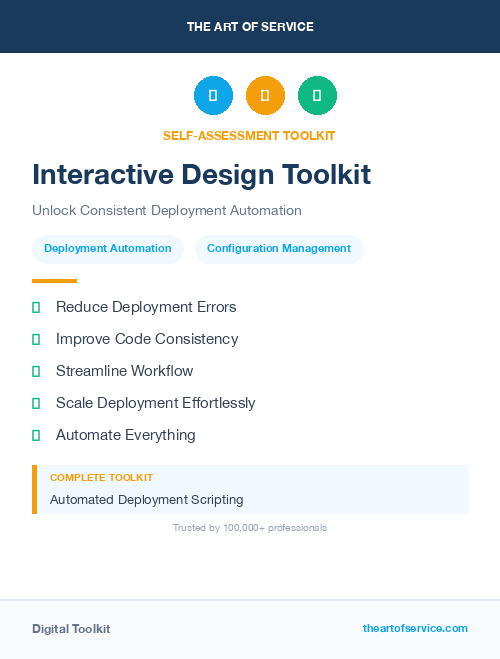 THE ART OF SERVICE

SELF-ASSESSMENT TOOLKIT

Interactive Design Toolkit

Unlock Consistent Deployment Automation

Deployment Automation

Configuration Management

Reduce Deployment Errors

Improve Code Consistency

Streamline Workflow

Scale Deployment Effortlessly

Automate Everything

COMPLETE TOOLKIT

Automated Deployment Scripting

Trusted by 100,000+ professionals

Digital Toolkit

theartofservice.com